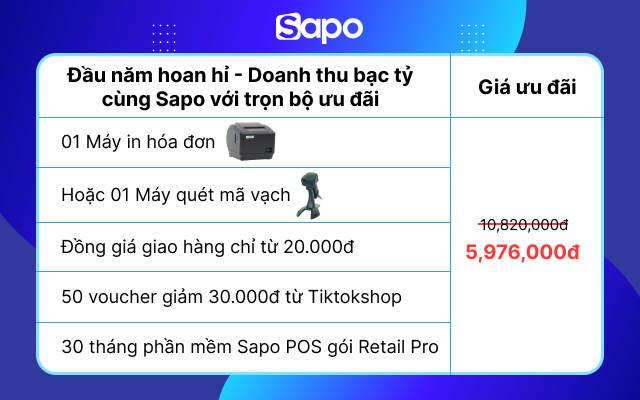 Sapo

| Đầu năm hoan hỉ - Doanh thu bạc tỷ cùng Sapo với trọn bộ ưu đãi | Giá ưu đãi |
|---|---|
| 01 Máy in hóa đơn | ~~10,820,000đ~~ 5,976,000đ |
| Hoặc 01 Máy quét mã vạch | |
| Đồng giá giao hàng chỉ từ 20.000đ | |
| 50 voucher giảm 30.000đ từ Tiktokshop | |
| 30 tháng phần mềm Sapo POS gói Retail Pro | |